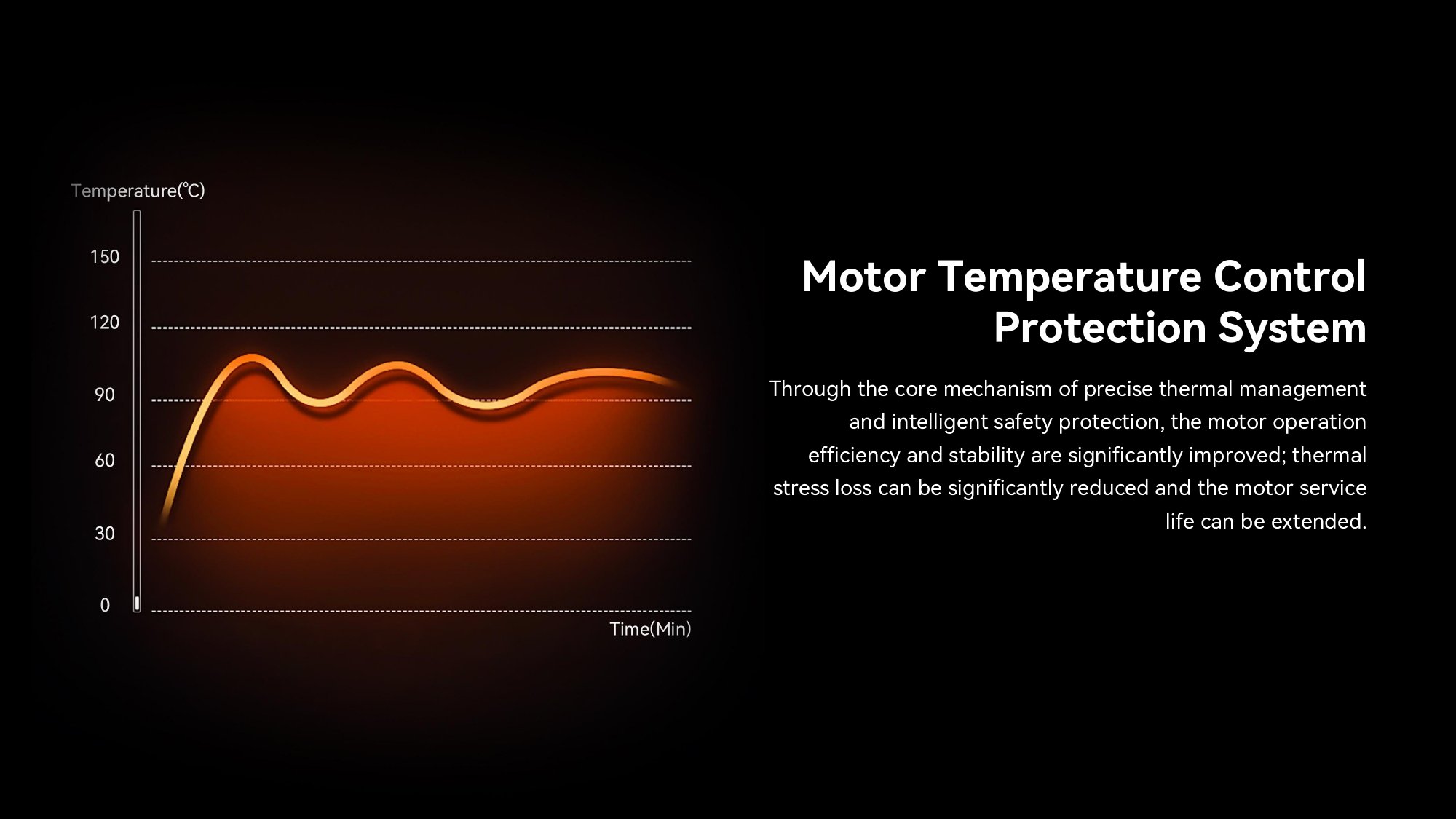 Temperature(℃)

150

120

90

60

30

0

Time(Min)

Motor Temperature Control Protection System

Through the core mechanism of precise thermal management and intelligent safety protection, the motor operation efficiency and stability are significantly improved; thermal stress loss can be significantly reduced and the motor service life can be extended.